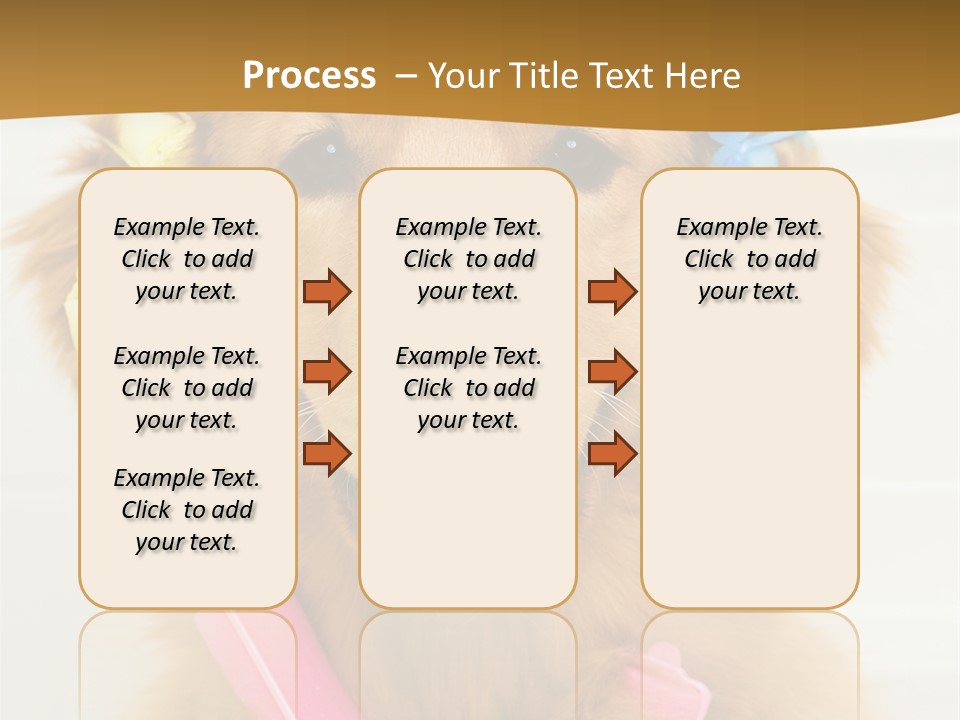 Process – Your Title Text Here

Example Text. Click to add your text.

Example Text. Click to add your text.

Example Text. Click to add your text.

Example Text. Click to add your text.

Example Text. Click to add your text.

Example Text. Click to add your text.